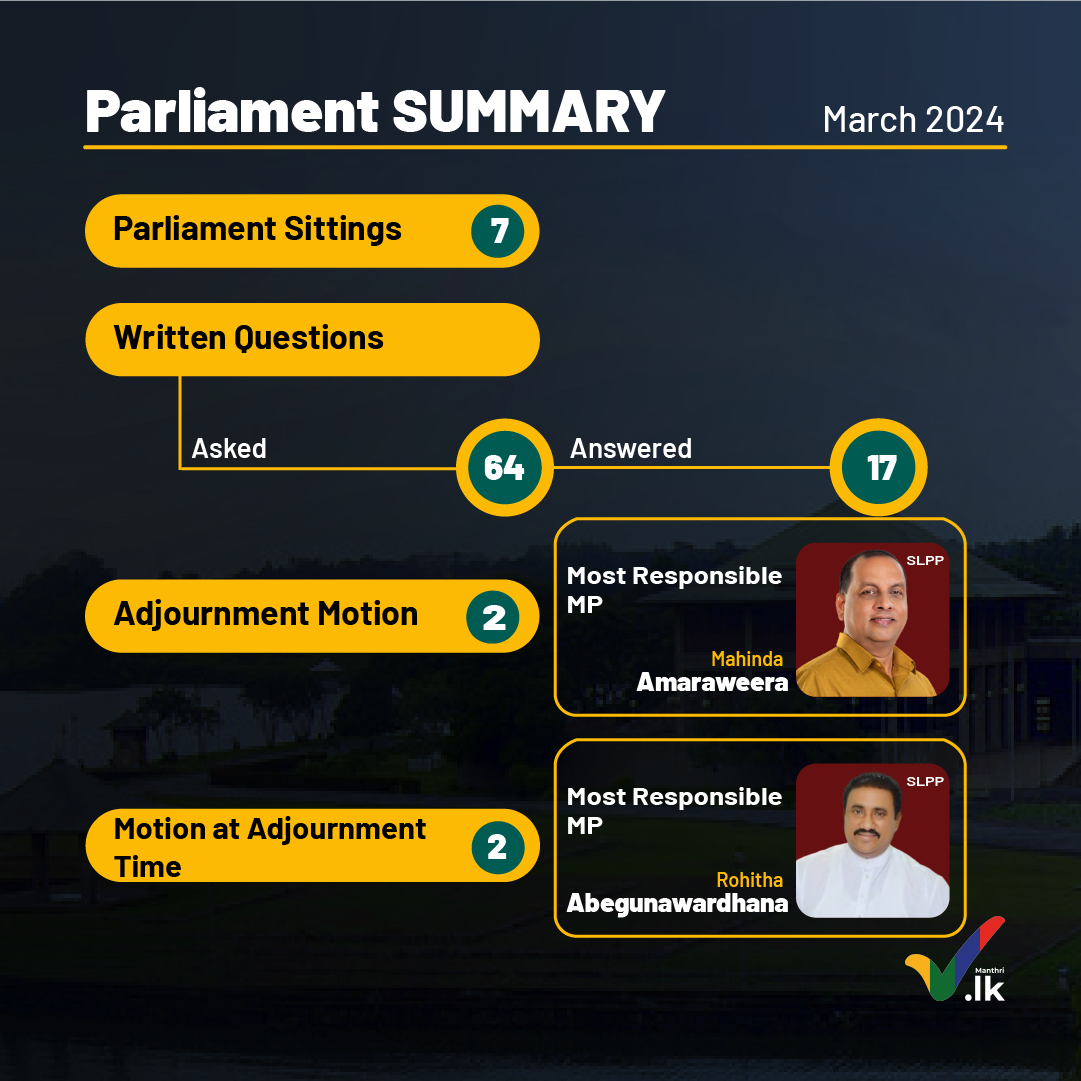 Parliament SUMMARY

March 2024

Parliament Sittings 7

Written Questions

Asked 64 Answered 17

Adjournment Motion 2

Most Responsible MP

SLPP

Mahinda Amaraweera

Motion at Adjournment Time 2

Most Responsible MP

SLPP

Rohitha Abegunawardhana

Manthri .lk